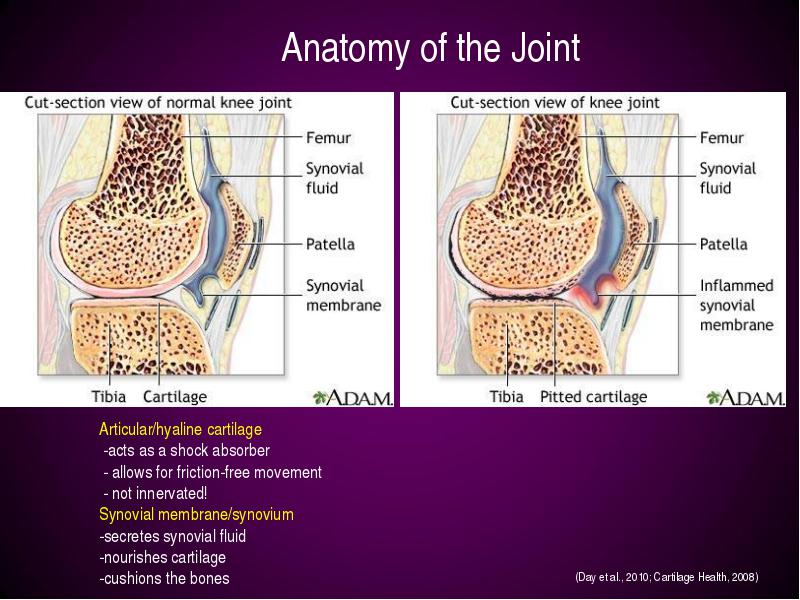 Anatomy of the Joint

Cut-section view of normal knee joint

Femur

Synovial fluid

Patella

Synovial membrane

Tibia

Cartilage

A.D.A.M.

Cut-section view of knee joint

Femur

Synovial fluid

Patella

Inflammed synovial membrane

Tibia

Pitted cartilage

A.D.A.M.

Articular/hyaline cartilage
-acts as a shock absorber
- allows for friction-free movement
- not innervated!
Synovial membrane/synovium
-secretes synovial fluid
-nourishes cartilage
-cushions the bones

(Day et al., 2010; Cartilage Health, 2008)